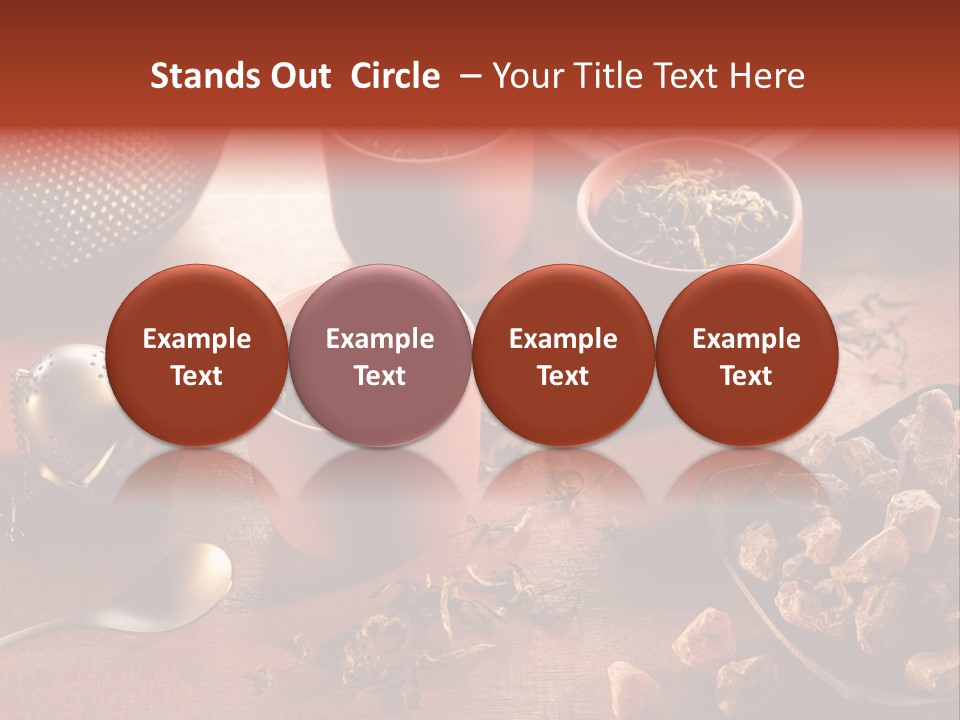 Stands Out Circle – Your Title Text Here

Example Text

Example Text

Example Text

Example Text